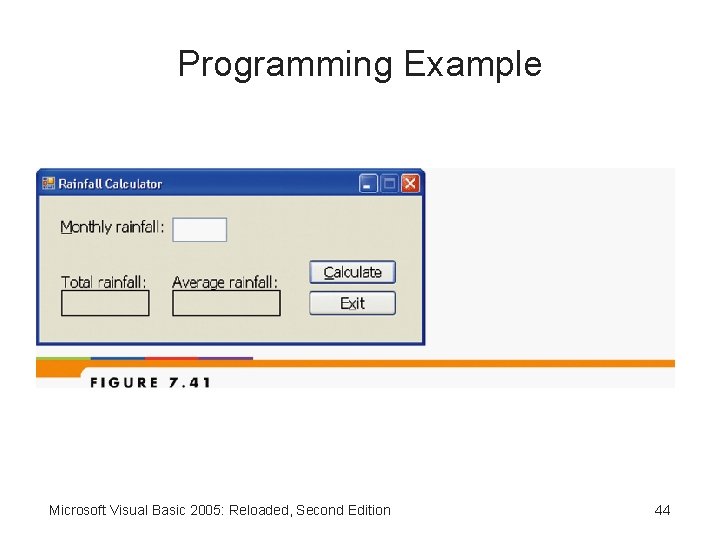 Programming Example

Rainfall Calculator

Monthly rainfall:

Total rainfall:

Average rainfall:

Calculate

Exit

FIGURE 7.41

Microsoft Visual Basic 2005: Reloaded, Second Edition

44